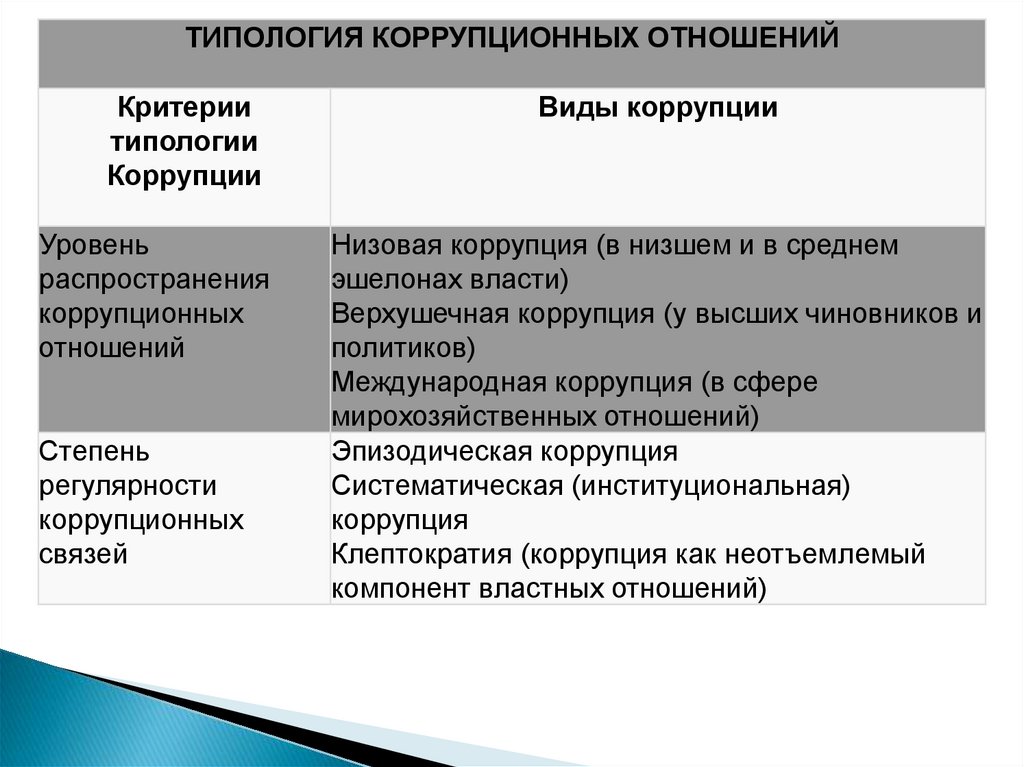 ТИПОЛОГИЯ КОРРУПЦИОННЫХ ОТНОШЕНИЙ

| Критерии типологии Коррупции | Виды коррупции |
|---|---|
| Уровень распространения коррупционных отношений | Низовая коррупция (в низшем и в среднем эшелонах власти) Верхушечная коррупция (у высших чиновников и политиков) Международная коррупция (в сфере мирохозяйственных отношений) |
| Степень регулярности коррупционных связей | Эпизодическая коррупция Систематическая (институциональная) коррупция Клептократия (коррупция как неотъемлемый компонент властных отношений) |